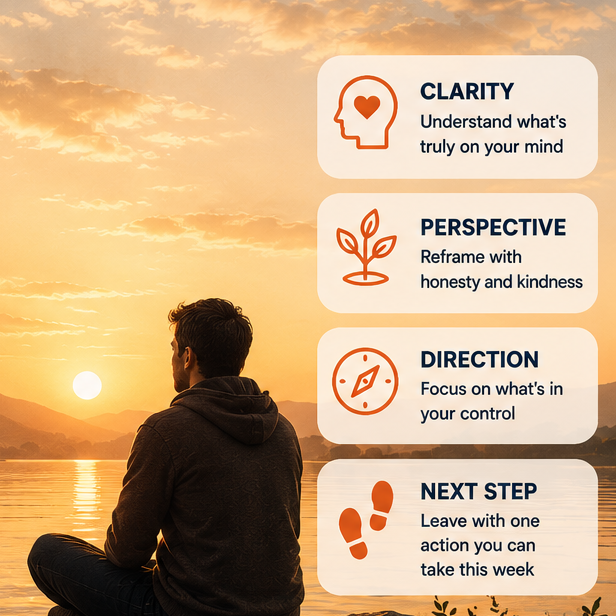 CLARITY
Understand what's truly on your mind

PERSPECTIVE
Reframe with honesty and kindness

DIRECTION
Focus on what's in your control

NEXT STEP
Leave with one action you can take this week